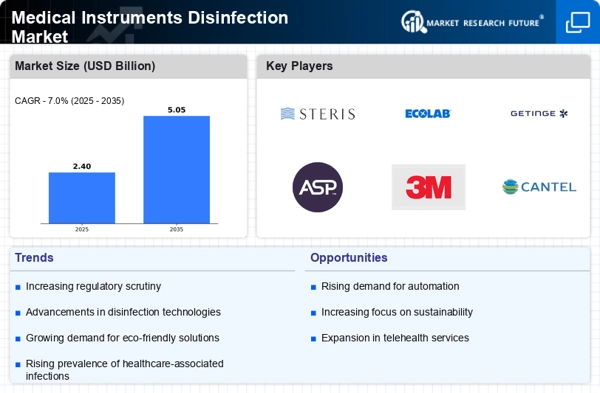 Medical Instruments Disinfection Market

MARKET RESEARCH FUTURE®

Market Size (USD Billion)

CAGR - 7.0% (2025 - 2035)

2.40

5.05

2025

2035

Key Players

STERIS

ECOLAB

GETINGE

ASP

3M

CANTEL

Trends

Increasing regulatory scrutiny

Advancements in disinfection technologies

Growing demand for eco-friendly solutions

Rising prevalence of healthcare-associated infections

Opportunities

Rising demand for automation

Increasing focus on sustainability

Expansion in telehealth services